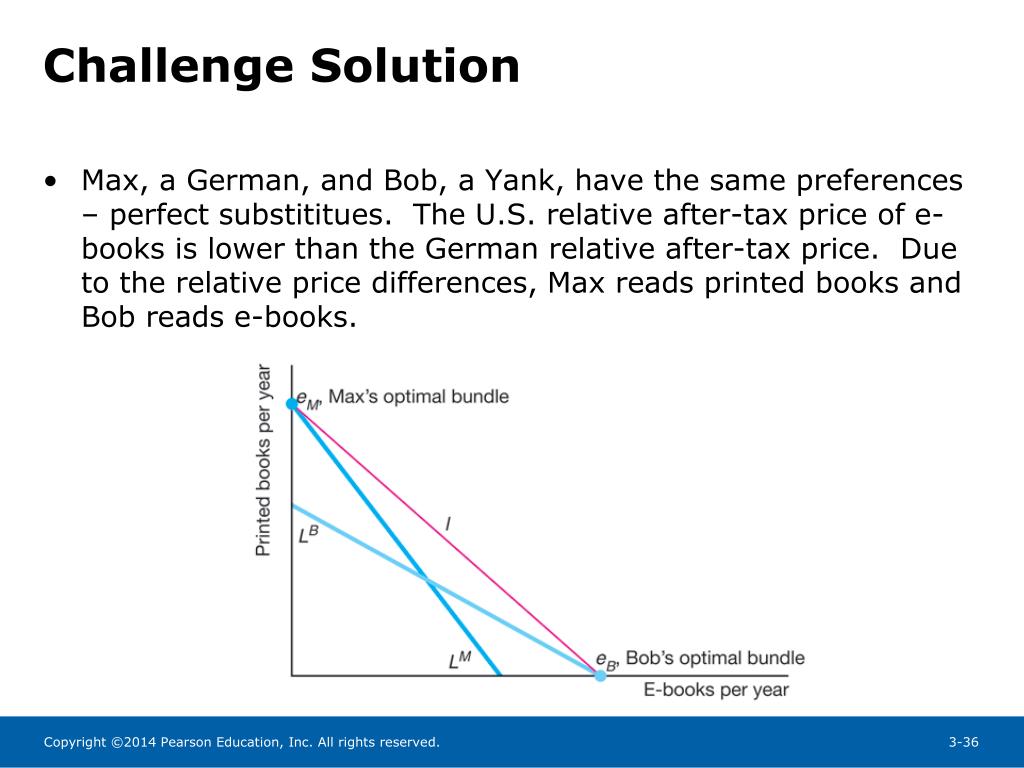 Challenge Solution

• Max, a German, and Bob, a Yank, have the same preferences – perfect substititues. The U.S. relative after-tax price of e-books is lower than the German relative after-tax price. Due to the relative price differences, Max reads printed books and Bob reads e-books.

Printed books per year

$e_M$, Max's optimal bundle

$L^B$

$I$

$L^M$

$e_B$, Bob's optimal bundle

E-books per year

Copyright ©2014 Pearson Education, Inc. All rights reserved.

3-36